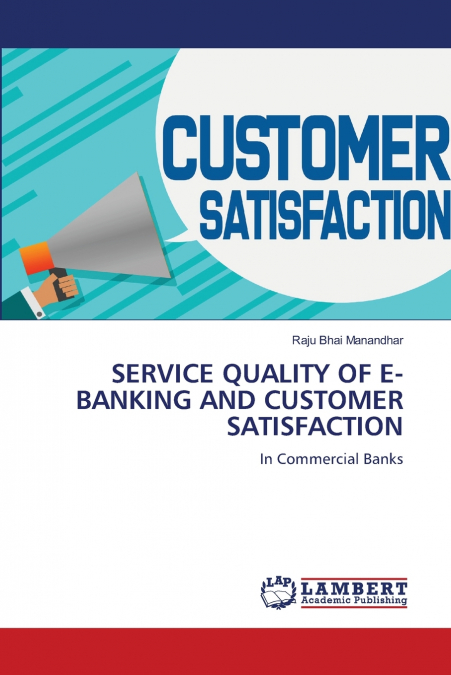 CUSTOMER
SATISFACTION

Raju Bhai Manandhar

SERVICE QUALITY OF E-BANKING AND CUSTOMER SATISFACTION

In Commercial Banks

LAP LAMBERT Academic Publishing